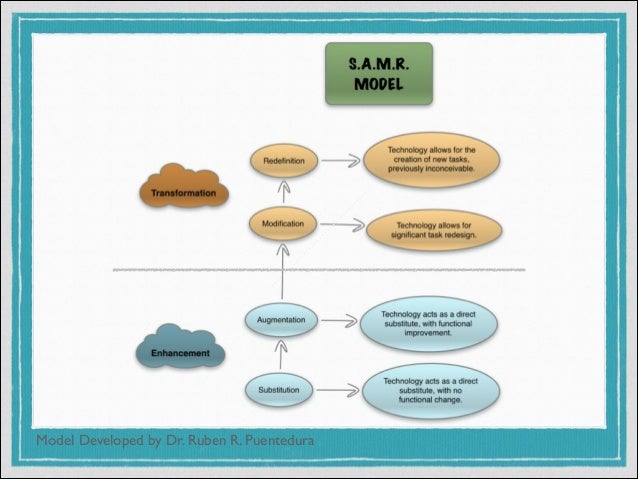 S.A.M.R. MODEL

Transformation

Redefinition

Technology allows for the creation of new tasks, previously inconceivable.

Modification

Technology allows for significant task redesign.

Enhancement

Augmentation

Technology acts as a direct substitute, with functional improvement.

Substitution

Technology acts as a direct substitute, with no functional change.

Model Developed by Dr. Ruben R. Puentedura